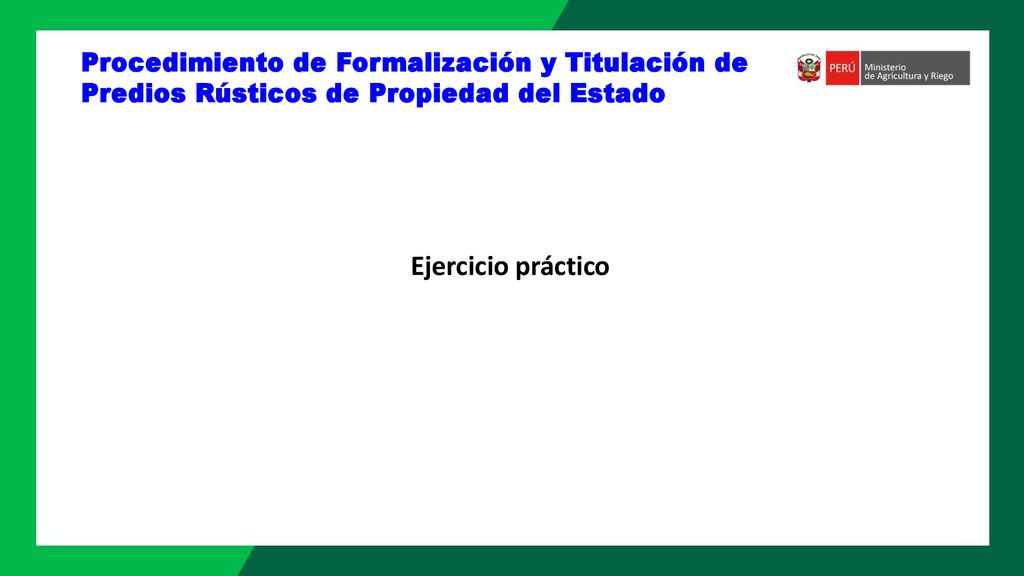 Procedimiento de Formalización y Titulación de Predios Rústicos de Propiedad del Estado

PERÚ Ministerio de Agricultura y Riego

Ejercicio práctico